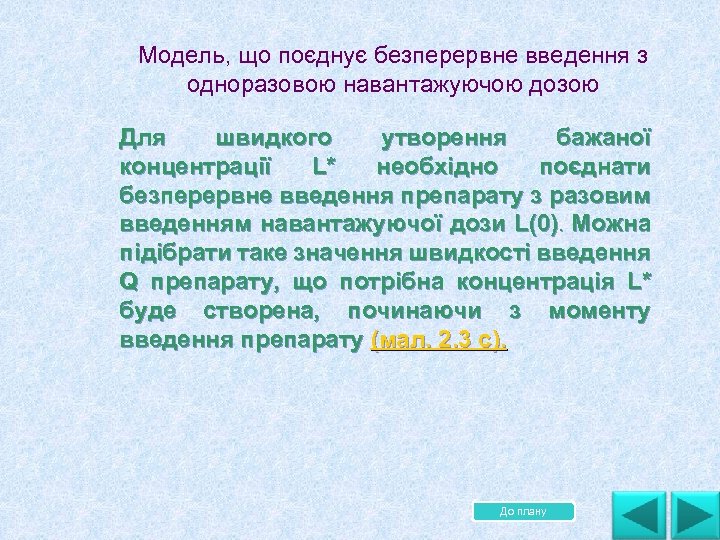 Модель, що поєднує безперервне введення з одноразовою навантажуючою дозою

Для швидкого утворення бажаної концентрації L* необхідно поєднати безперервне введення препарату з разовим введенням навантажуючої дози L(0). Можна підібрати таке значення швидкості введення Q препарату, що потрібна концентрація L* буде створена, починаючи з моменту введення препарату (мал. 2.3 с).

До плану